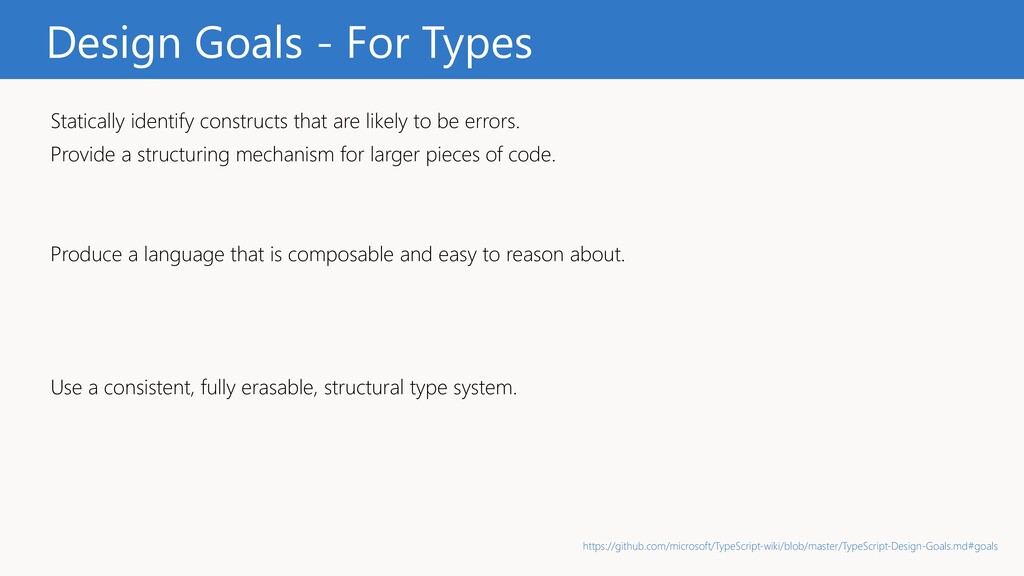 Design Goals - For Types

Statically identify constructs that are likely to be errors.
Provide a structuring mechanism for larger pieces of code.

Produce a language that is composable and easy to reason about.

Use a consistent, fully erasable, structural type system.

https://github.com/microsoft/TypeScript-wiki/blob/master/TypeScript-Design-Goals.md#goals